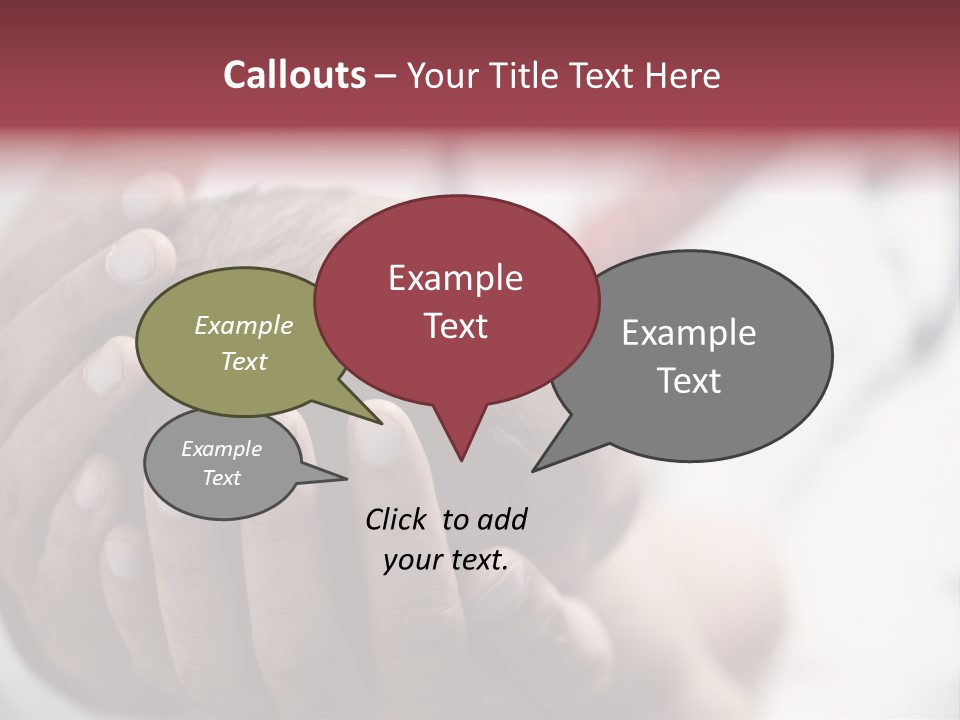 Callouts – Your Title Text Here

Example Text

Example Text

Example Text

Example Text

Click to add your text.